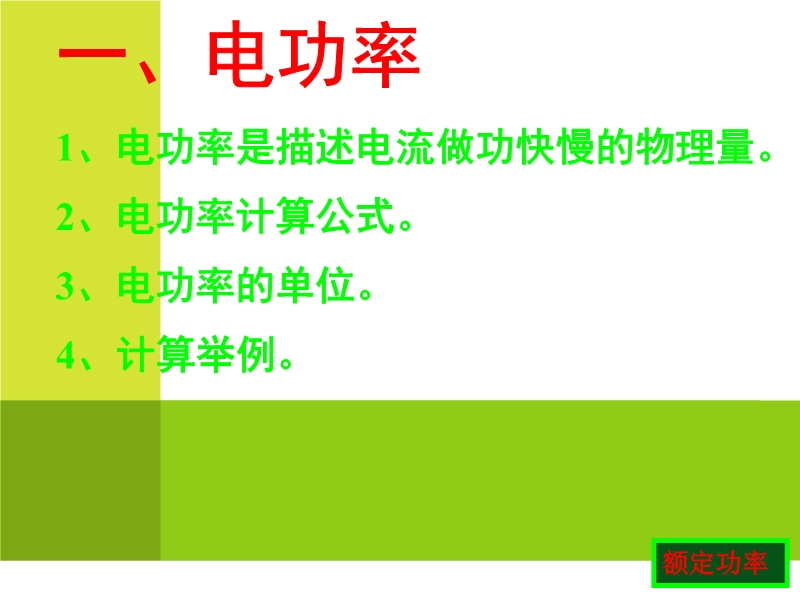 一、电功率

1、电功率是描述电流做功快慢的物理量。

2、电功率计算公式。

3、电功率的单位。

4、计算举例。

额定功率